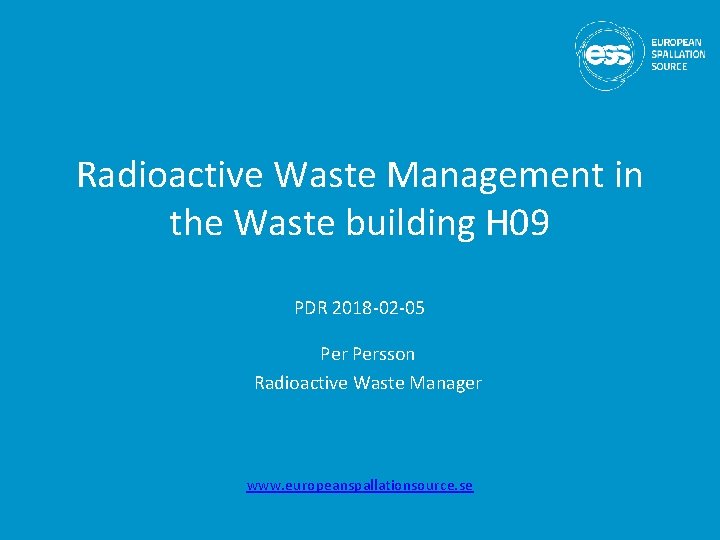 ess EUROPEAN SPALLATION SOURCE

Radioactive Waste Management in the Waste building H09

PDR 2018-02-05

Per Persson
Radioactive Waste Manager

www.europeanspallationsource.se